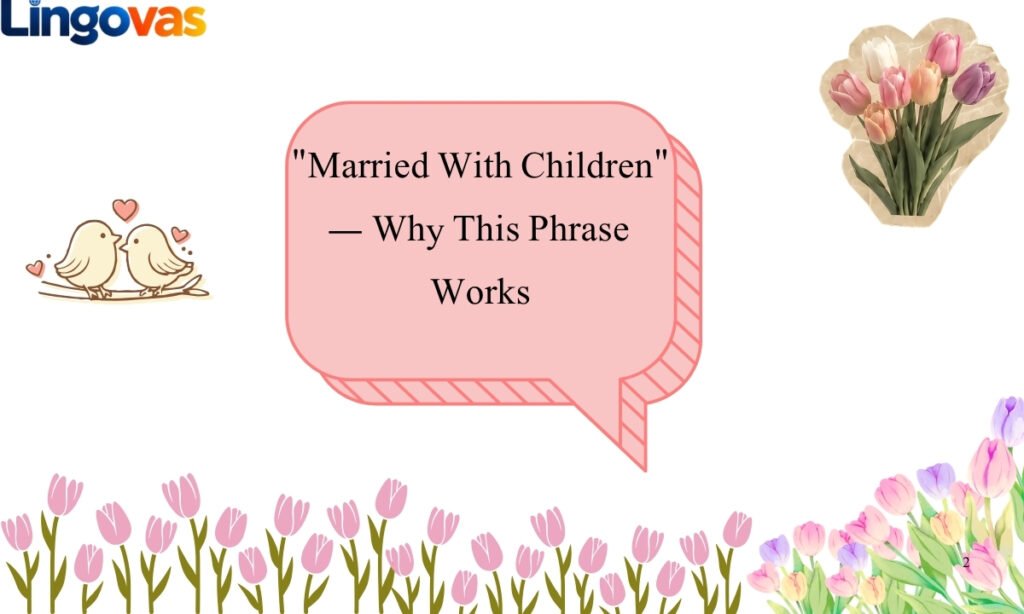 Lingovas

"Married With Children" — Why This Phrase Works

2